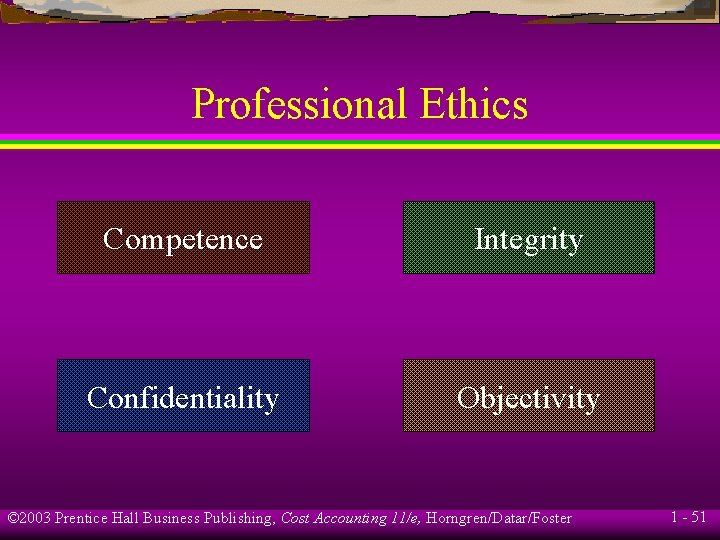 Professional Ethics

Competence

Integrity

Confidentiality

Objectivity

©2003 Prentice Hall Business Publishing, Cost Accounting 11/e, Horngren/Datar/Foster

1 - 51